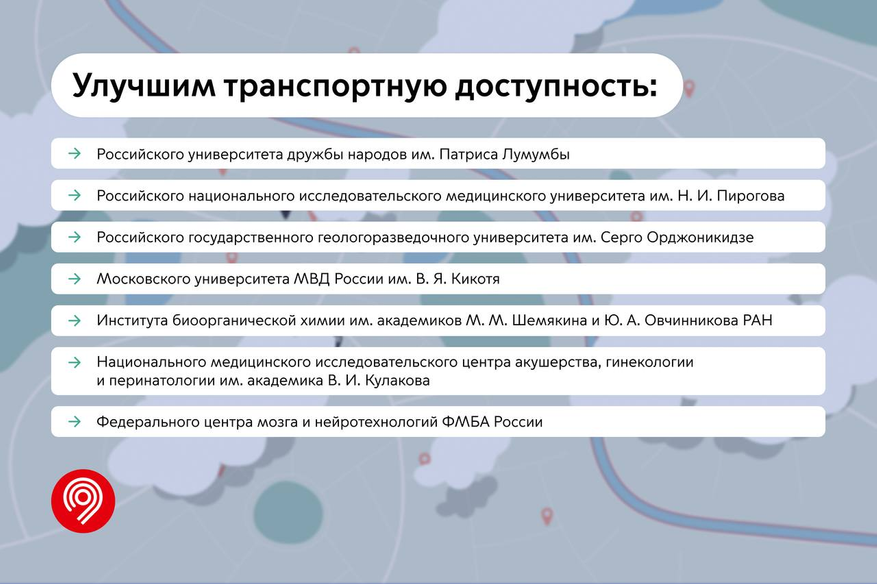 Улучшим транспортную доступность:

→ Российского университета дружбы народов им. Патриса Лумумбы

→ Российского национального исследовательского медицинского университета им. Н. И. Пирогова

→ Российского государственного геологоразведочного университета им. Серго Орджоникидзе

→ Московского университета МВД России им. В. Я. Кикотя

→ Института биоорганической химии им. академиков М. М. Шемякина и Ю. А. Овчинникова РАН

→ Национального медицинского исследовательского центра акушерства, гинекологии и перинатологии им. академика В. И. Кулакова

→ Федерального центра мозга и нейротехнологий ФМБА России